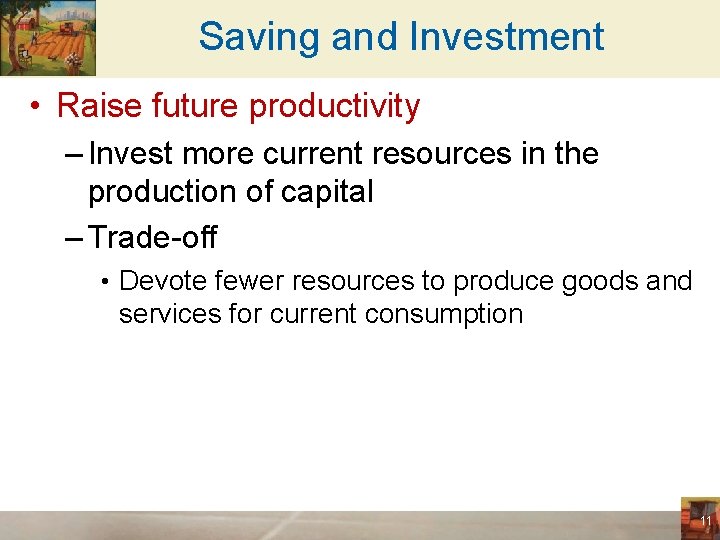 Saving and Investment

• Raise future productivity

– Invest more current resources in the production of capital

– Trade-off

• Devote fewer resources to produce goods and services for current consumption

11